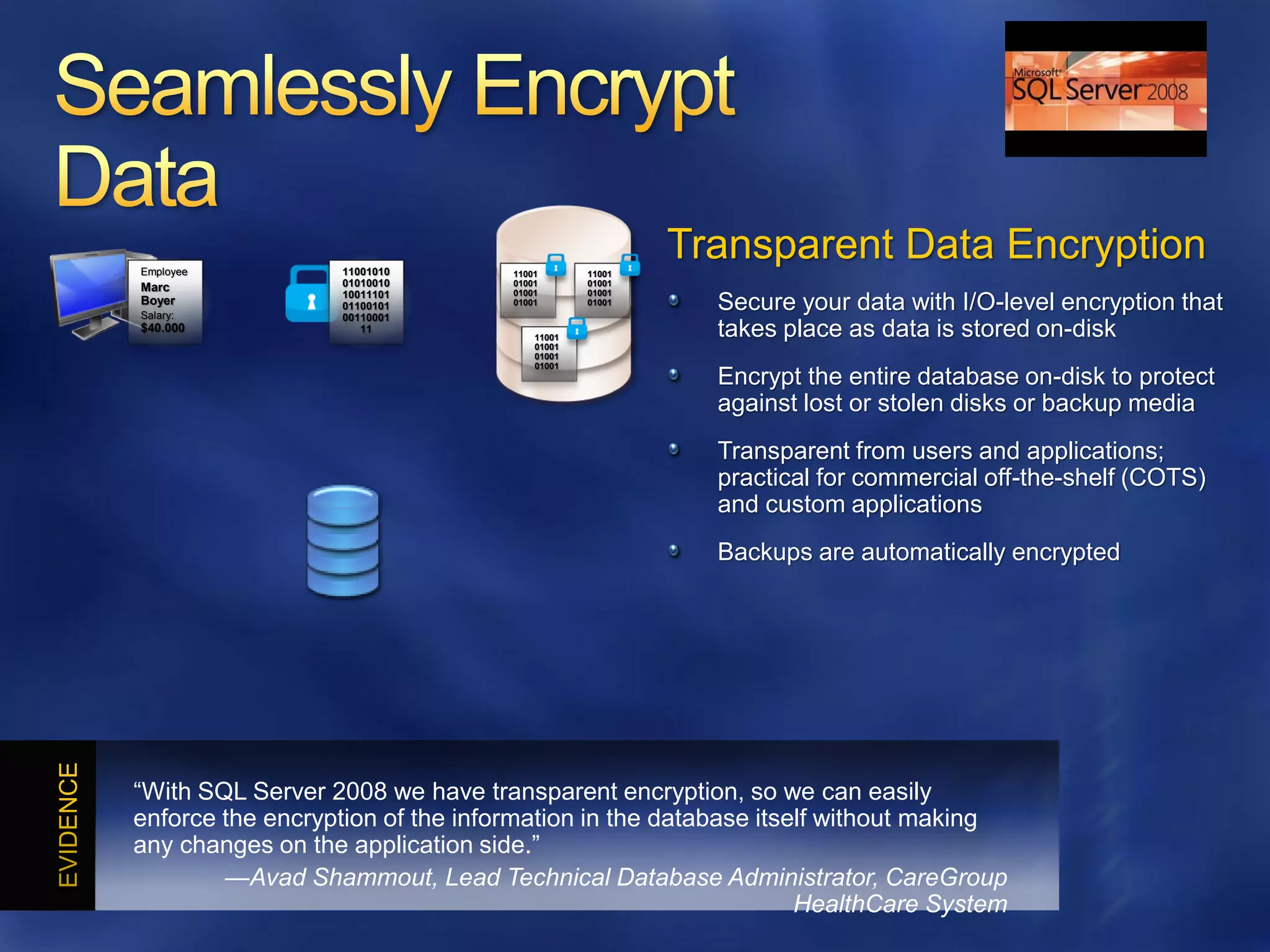 Seamlessly Encrypt Data

Microsoft SQL Server 2008

Employee
Marc
Boyer
Salary:
$40.000

11001010
01010010
10011101
01100101
00110001
11

11001
01001
01001
01001

11001
01001
01001
01001

11001
01001
01001
01001

Transparent Data Encryption

Secure your data with I/O-level encryption that takes place as data is stored on-disk

Encrypt the entire database on-disk to protect against lost or stolen disks or backup media

Transparent from users and applications; practical for commercial off-the-shelf (COTS) and custom applications

Backups are automatically encrypted

EVIDENCE

“With SQL Server 2008 we have transparent encryption, so we can easily enforce the encryption of the information in the database itself without making any changes on the application side.”
—Avad Shammout, Lead Technical Database Administrator, CareGroup HealthCare System